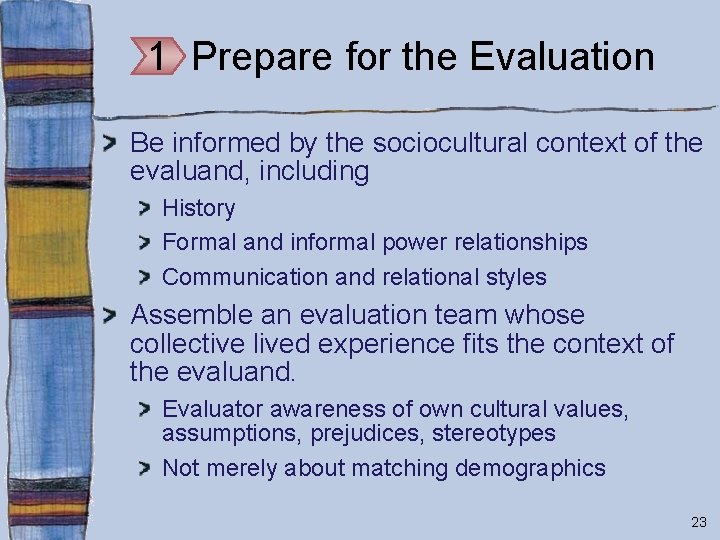 1 Prepare for the Evaluation

Be informed by the sociocultural context of the evaluand, including

History

Formal and informal power relationships

Communication and relational styles

Assemble an evaluation team whose collective lived experience fits the context of the evaluand.

Evaluator awareness of own cultural values, assumptions, prejudices, stereotypes

Not merely about matching demographics

23